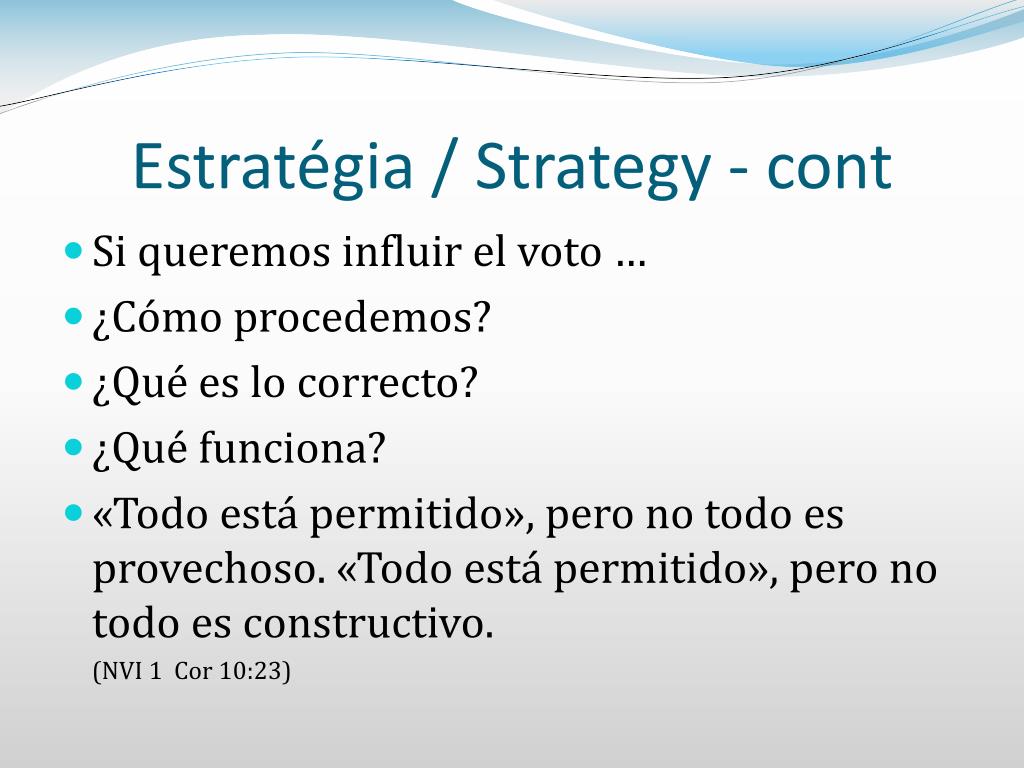 Estratégia / Strategy - cont

Si queremos influir el voto …

¿Cómo procedemos?

¿Qué es lo correcto?

¿Qué funciona?

«Todo está permitido», pero no todo es provechoso. «Todo está permitido», pero no todo es constructivo.

(NVI 1 Cor 10:23)